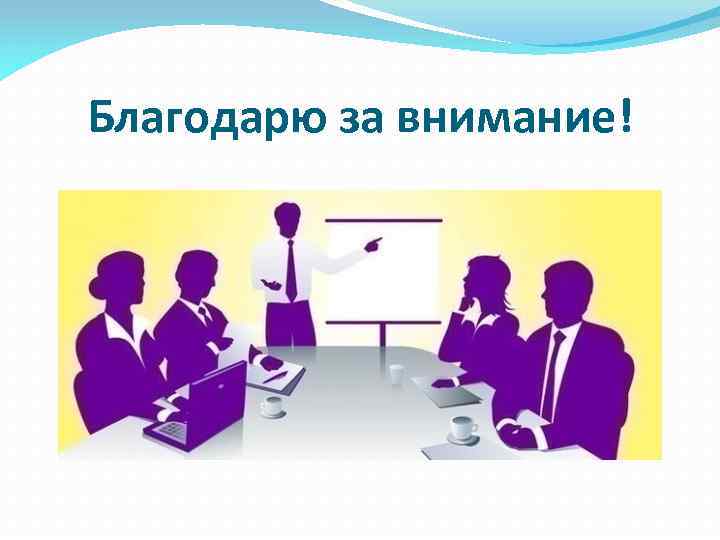 Благодарю за внимание!